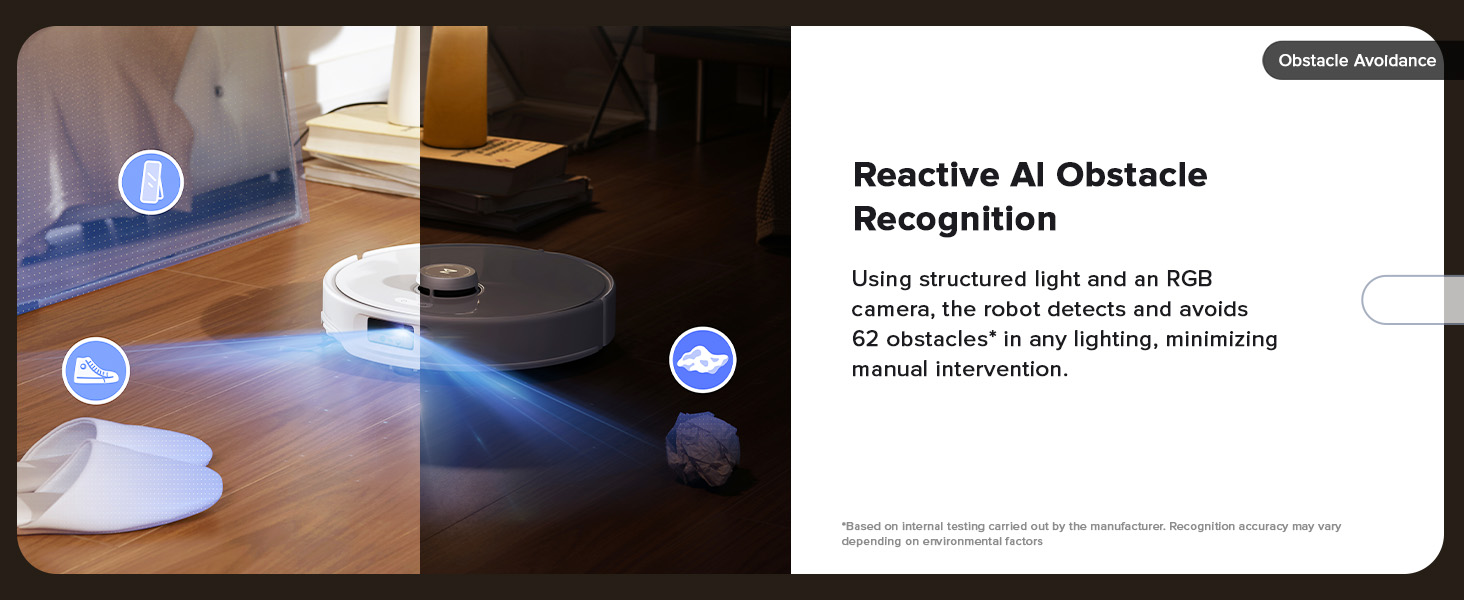 Obstacle Avoidance

Reactive AI Obstacle Recognition

Using structured light and an RGB camera, the robot detects and avoids 62 obstacles* in any lighting, minimizing manual intervention.

*Based on internal testing carried out by the manufacturer. Recognition accuracy may vary depending on environmental factors